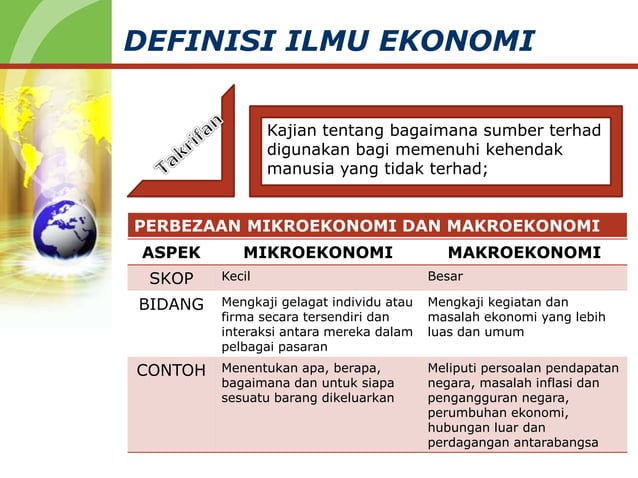 DEFINISI ILMU EKONOMI

Takrifan

Kajian tentang bagaimana sumber terhad digunakan bagi memenuhi kehendak manusia yang tidak terhad;

PERBEZAAN MIKROEKONOMI DAN MAKROEKONOMI

| ASPEK | MIKROEKONOMI | MAKROEKONOMI |
|---|---|---|
| SKOP | Kecil | Besar |
| BIDANG | Mengkaji gelagat individu atau firma secara tersendiri dan interaksi antara mereka dalam pelbagai pasaran | Mengkaji kegiatan dan masalah ekonomi yang lebih luas dan umum |
| CONTOH | Menentukan apa, berapa, bagaimana dan untuk siapa sesuatu barang dikeluarkan | Meliputi persoalan pendapatan negara, masalah inflasi dan pengangguran negara, perumbuhan ekonomi, hubungan luar dan perdagangan antarabangsa |